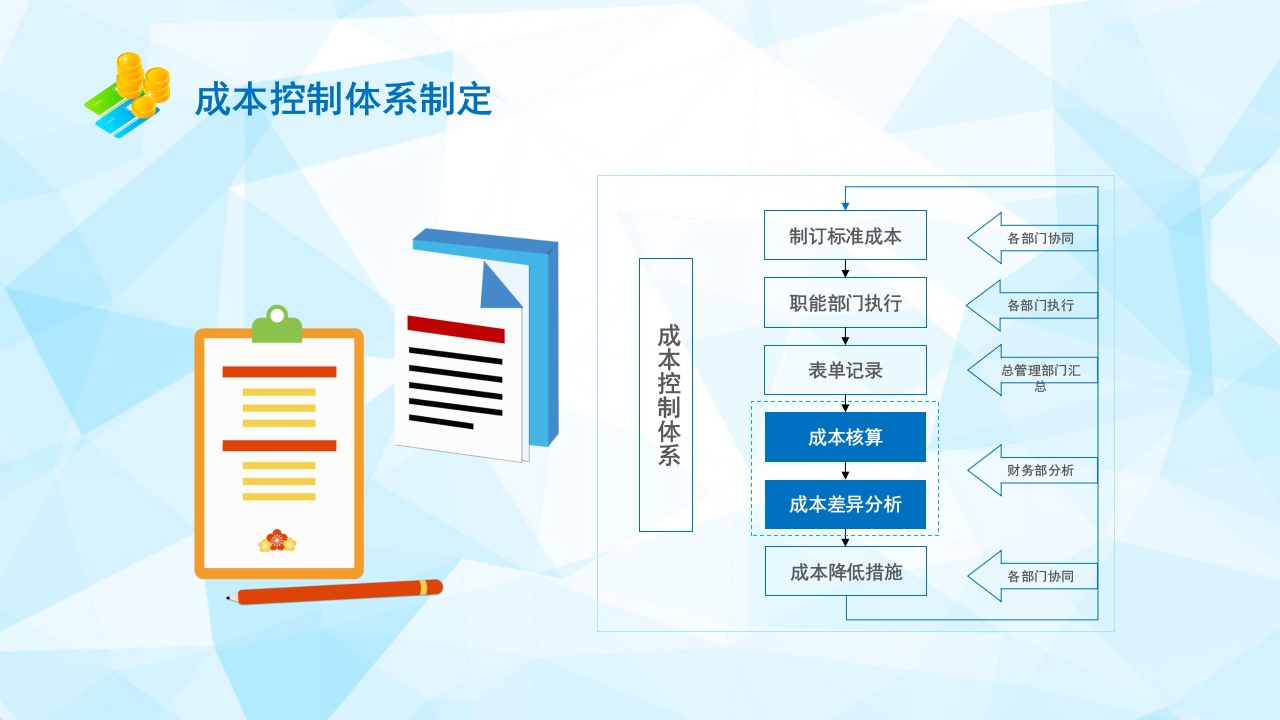 成本控制体系制定

成本控制体系

制订标准成本

职能部门执行

表单记录

成本核算

成本差异分析

成本降低措施

各部门协同

各部门执行

总管理部门汇总

财务部分析

各部门协同